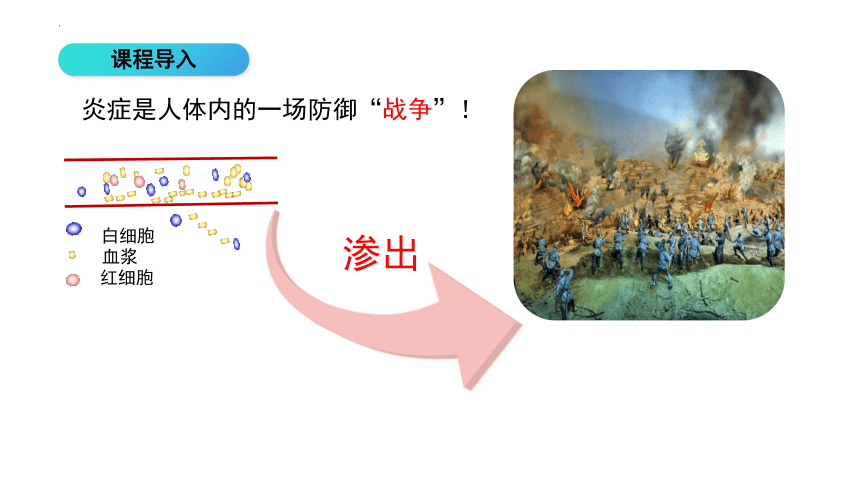 课程导入

炎症是人体内的一场防御“战争”！

白细胞
血浆
红细胞

渗出